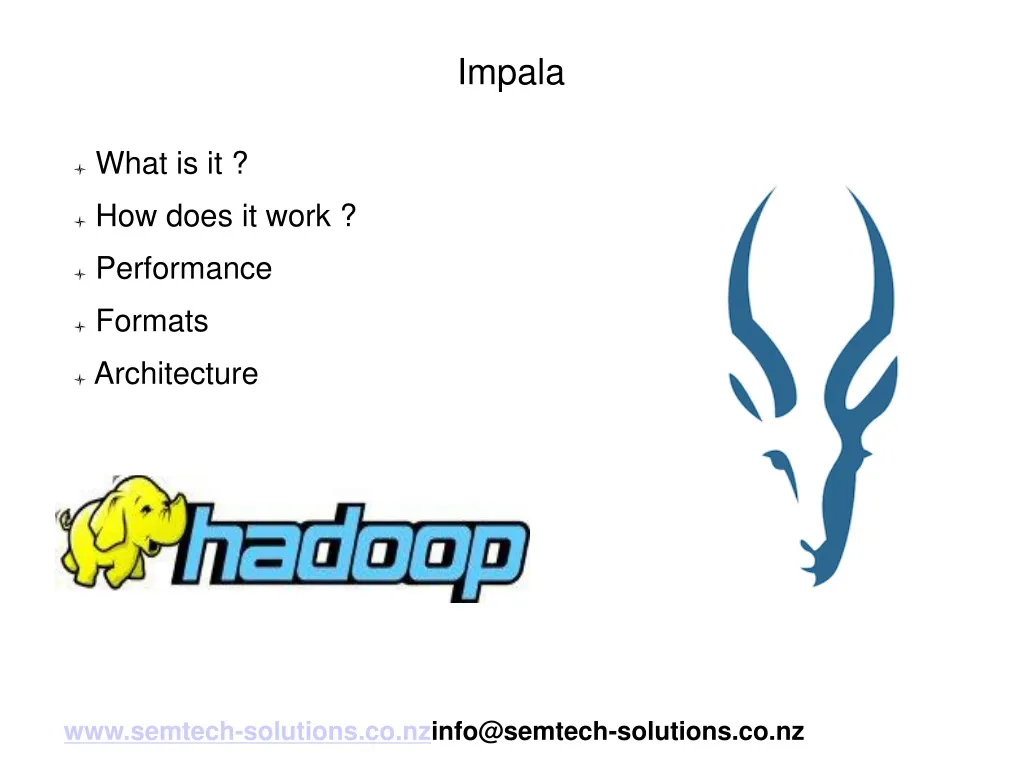 Impala

What is it ?

How does it work ?

Performance

Formats

Architecture

hadoop

www.semtech-solutions.co.nzinfo@semtech-solutions.co.nz